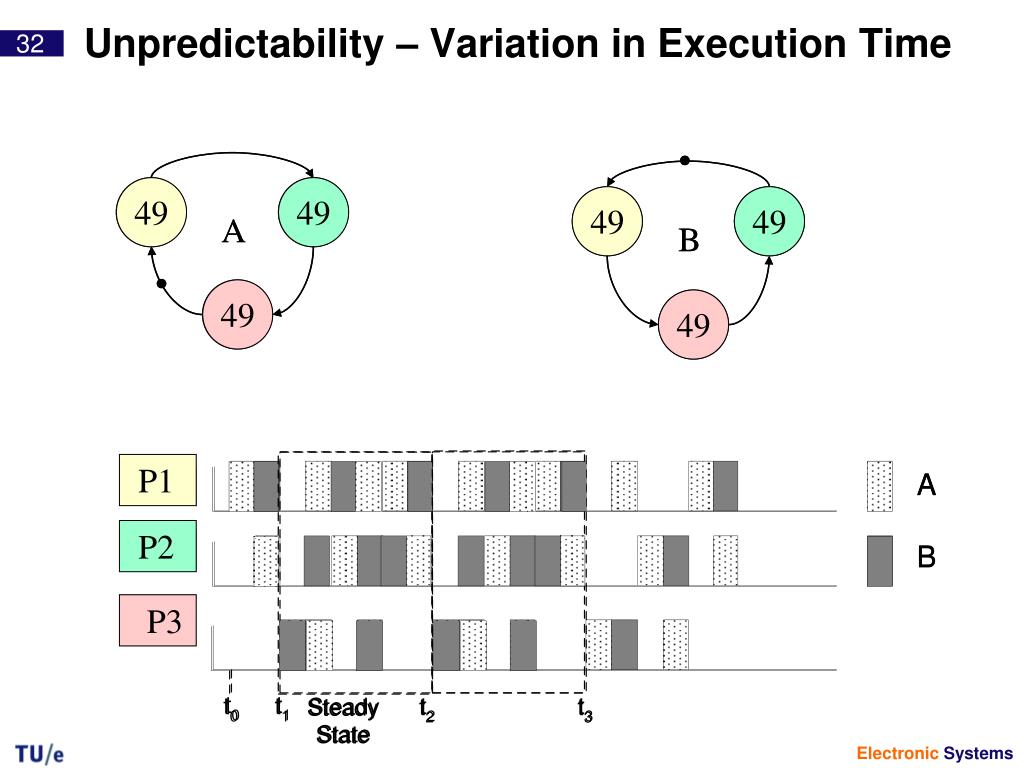 32 Unpredictability – Variation in Execution Time

49
49
A
49

49
49
B
49

P1
P2
P3

A
B

$t_0$ $t_1$ Steady State $t_2$ $t_3$

TU/e

Electronic Systems